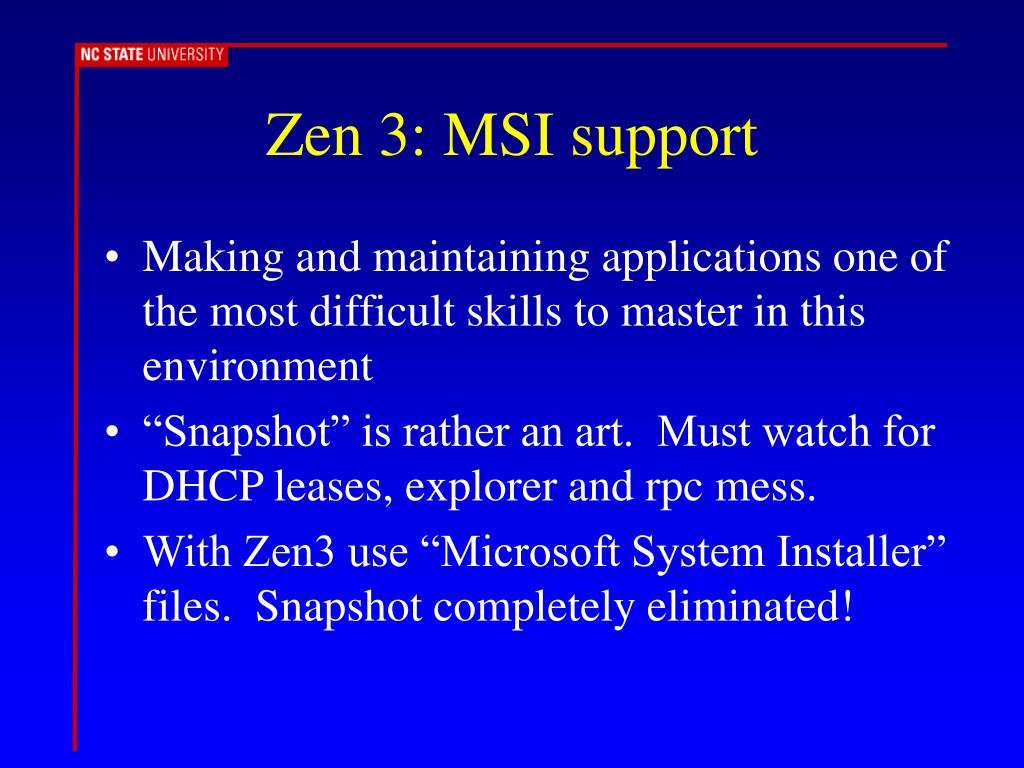 NC STATE UNIVERSITY

Zen 3: MSI support

• Making and maintaining applications one of the most difficult skills to master in this environment
• “Snapshot” is rather an art. Must watch for DHCP leases, explorer and rpc mess.
• With Zen3 use “Microsoft System Installer” files. Snapshot completely eliminated!